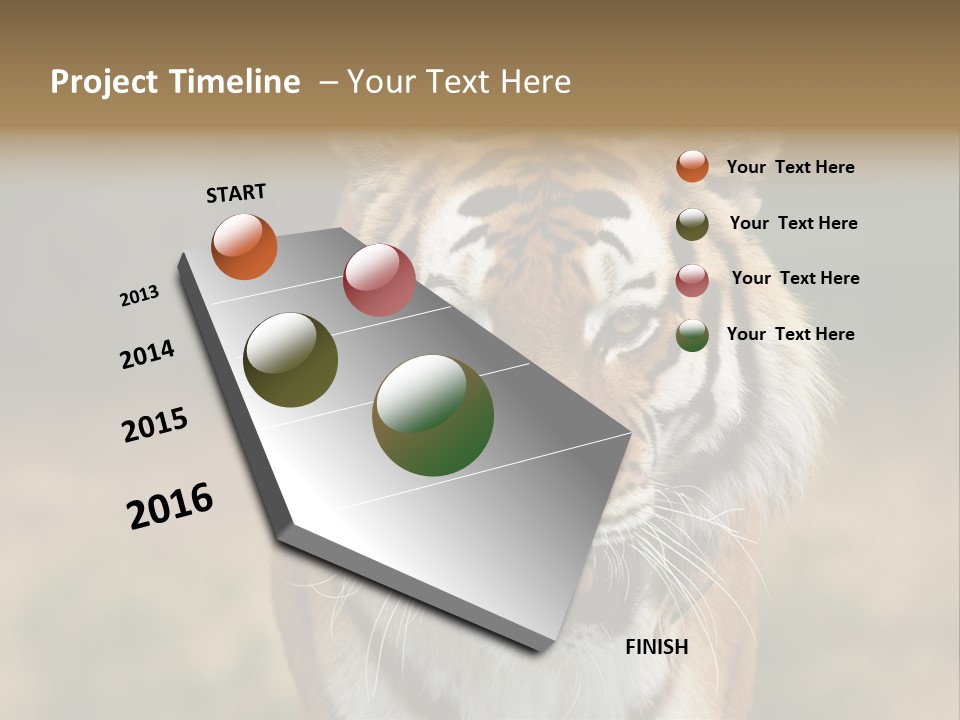 Project Timeline – Your Text Here

START

2013

2014

2015

2016

Your Text Here

Your Text Here

Your Text Here

Your Text Here

FINISH